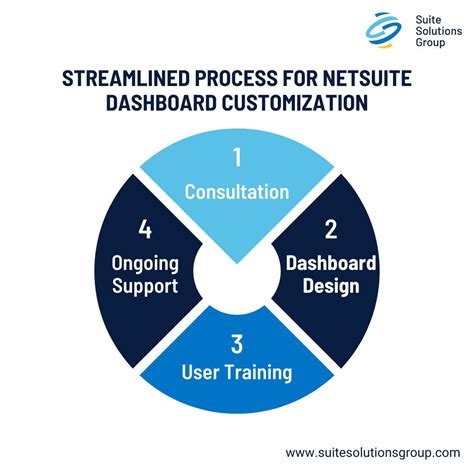 Suite Solutions Group

STREAMLINED PROCESS FOR NETSUITE DASHBOARD CUSTOMIZATION

1
Consultation

2
Dashboard Design

3
User Training

4
Ongoing Support

www.suitesolutionsgroup.com